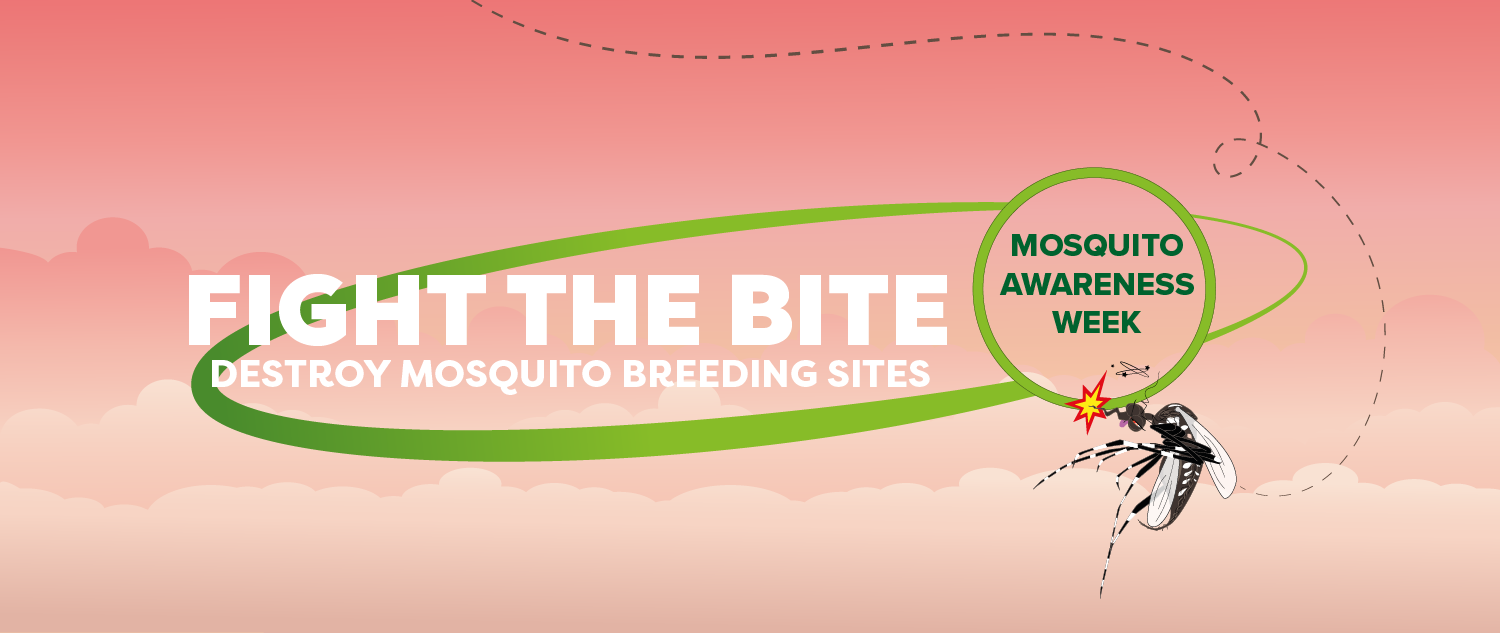 FIGHT THE BITE
DESTROY MOSQUITO BREEDING SITES

MOSQUITO AWARENESS WEEK